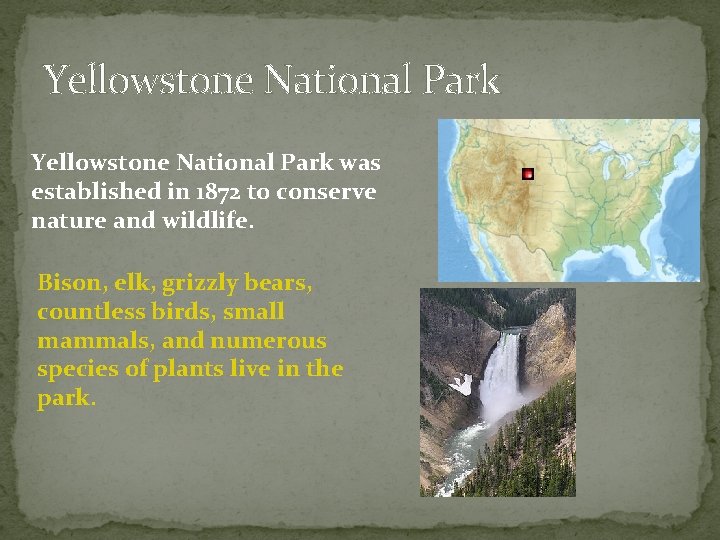 Yellowstone National Park

Yellowstone National Park was established in 1872 to conserve nature and wildlife.

Bison, elk, grizzly bears, countless birds, small mammals, and numerous species of plants live in the park.